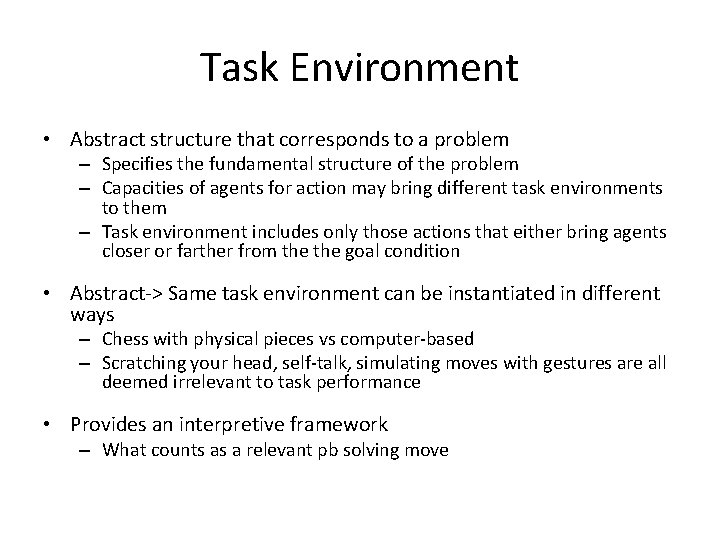 Task Environment

• Abstract structure that corresponds to a problem
– Specifies the fundamental structure of the problem
– Capacities of agents for action may bring different task environments to them
– Task environment includes only those actions that either bring agents closer or farther from the the goal condition

• Abstract-> Same task environment can be instantiated in different ways
– Chess with physical pieces vs computer-based
– Scratching your head, self-talk, simulating moves with gestures are all deemed irrelevant to task performance

• Provides an interpretive framework
– What counts as a relevant pb solving move